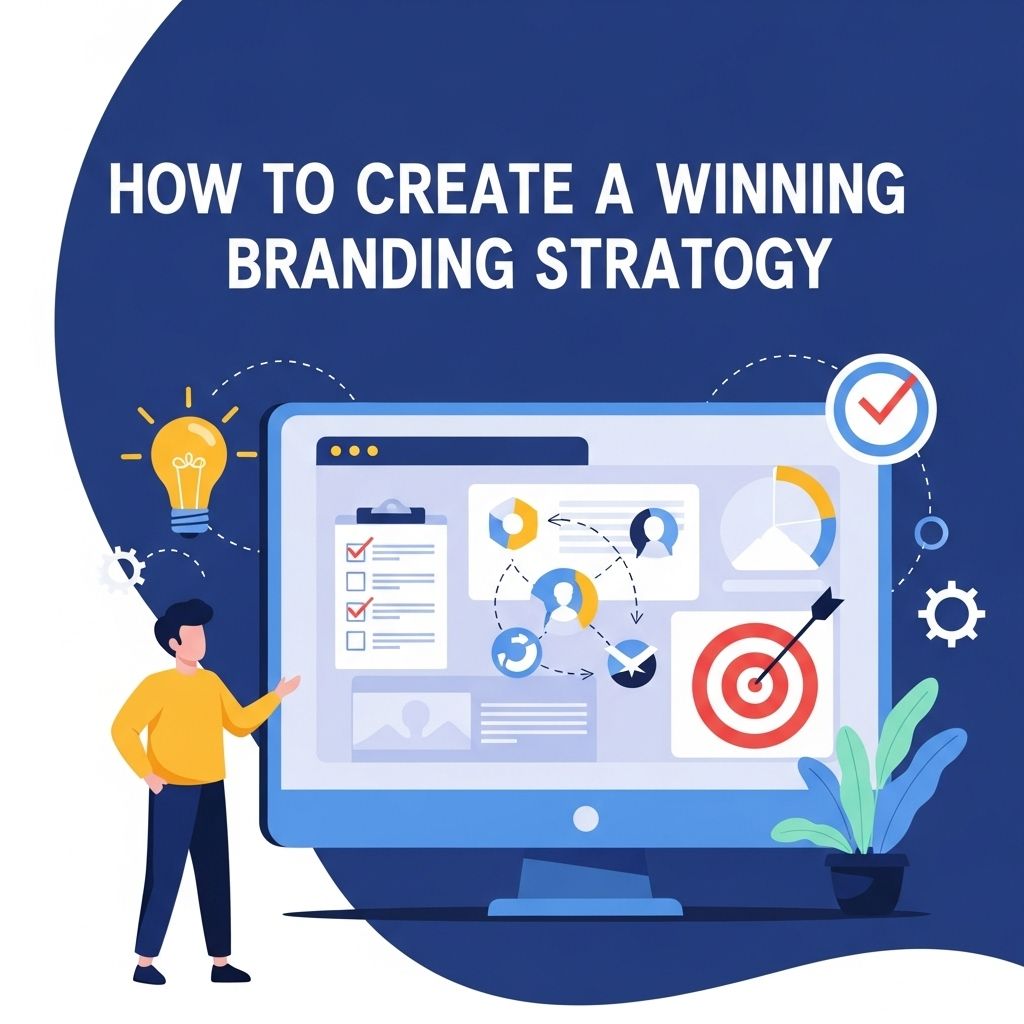 HOW TO CREATE A WINNING BRANDING STRATOGY